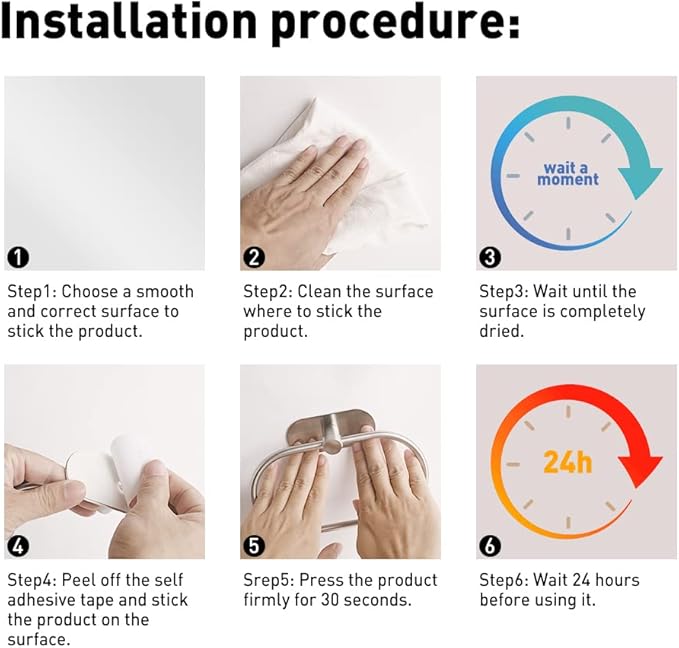 Installation procedure:

1

Step1: Choose a smooth and correct surface to stick the product.

2

Step2: Clean the surface where to stick the product.

wait a moment

3

Step3: Wait until the surface is completely dried.

4

Step4: Peel off the self adhesive tape and stick the product on the surface.

5

Srep5: Press the product firmly for 30 seconds.

24h

6

Step6: Wait 24 hours before using it.